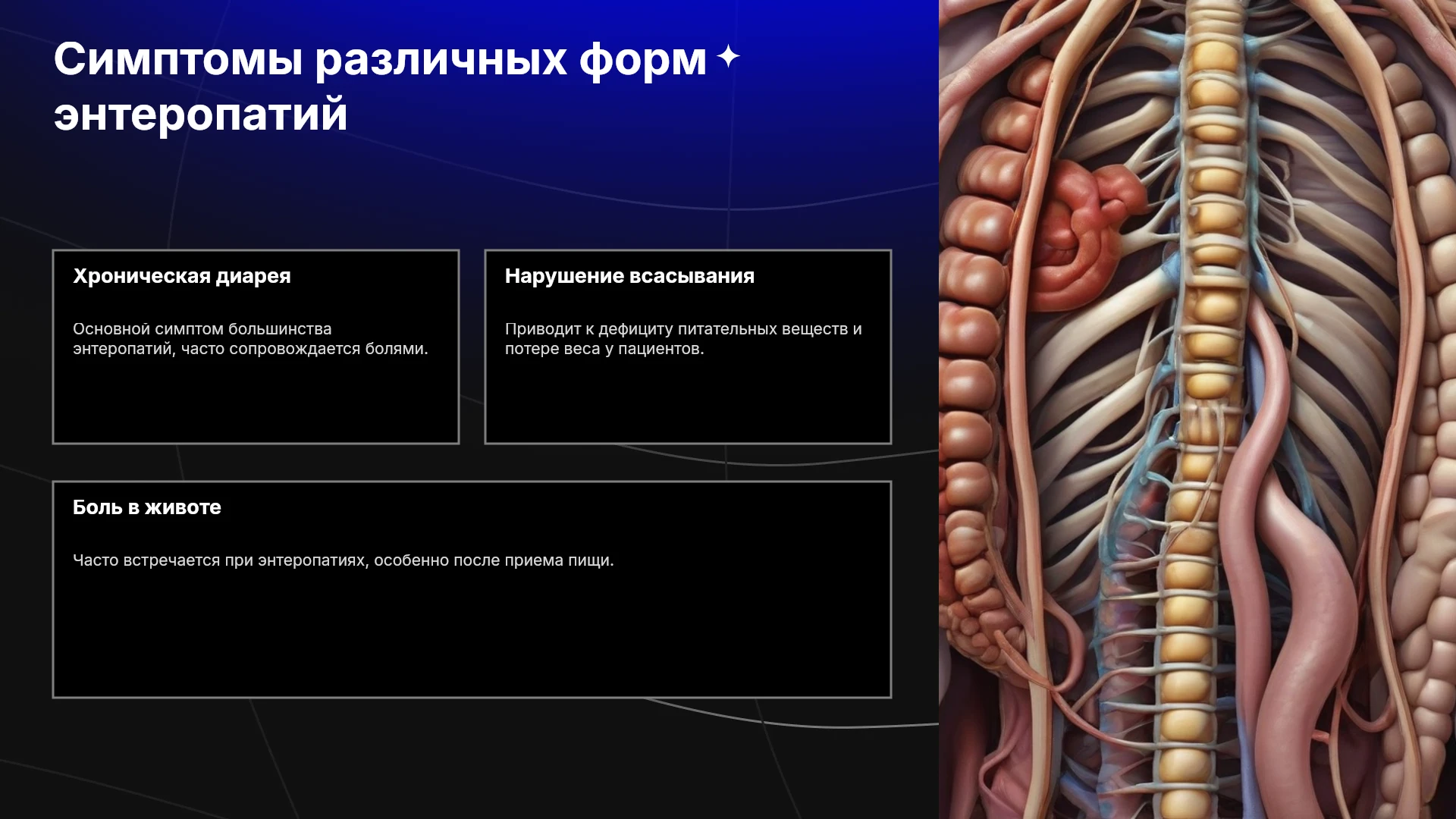 Симптомы различных форм энтеропатий

Хроническая диарея

Основной симптом большинства энтеропатий, часто сопровождается болями.

Нарушение всасывания

Приводит к дефициту питательных веществ и потере веса у пациентов.

Боль в животе

Часто встречается при энтеропатиях, особенно после приема пищи.